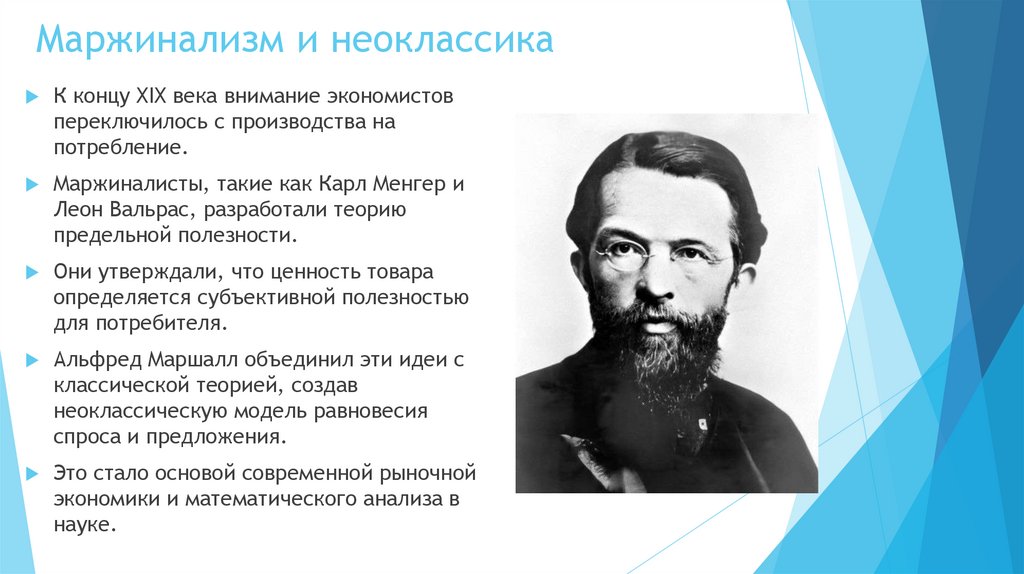 Маржинализм и неоклассика

К концу XIX века внимание экономистов переключилось с производства на потребление.

Маржиналисты, такие как Карл Менгер и Леон Вальрас, разработали теорию предельной полезности.

Они утверждали, что ценность товара определяется субъективной полезностью для потребителя.

Альфред Маршалл объединил эти идеи с классической теорией, создав неоклассическую модель равновесия спроса и предложения.

Это стало основой современной рыночной экономики и математического анализа в науке.